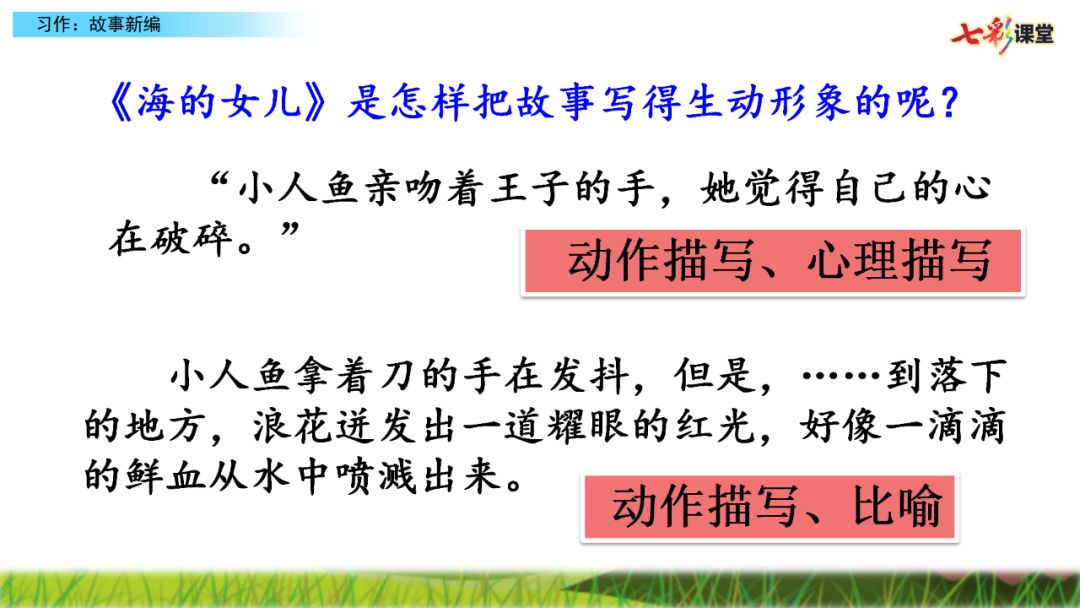 习作：故事新编

七彩课堂

《海的女儿》是怎样把故事写得生动形象的呢？

“小人鱼亲吻着王子的手，她觉得自己的心在破碎。”

动作描写、心理描写

小人鱼拿着刀的手在发抖，但是，……到落下的地方，浪花迸发出一道耀眼的红光，好像一滴滴的鲜血从水中喷溅出来。

动作描写、比喻